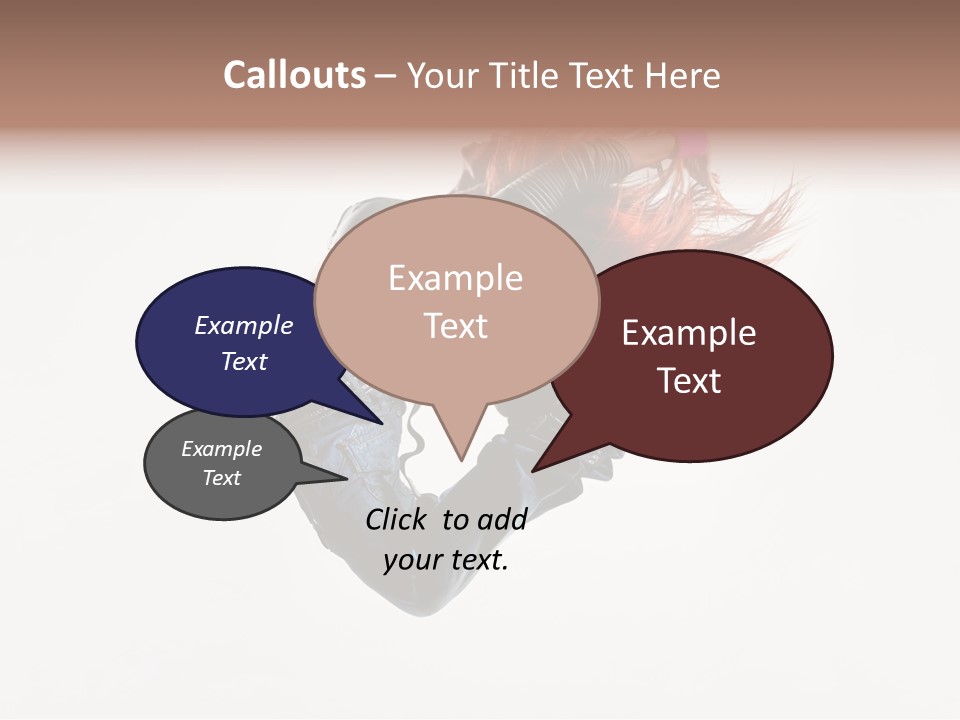 Callouts – Your Title Text Here

Example Text

Example Text

Example Text

Example Text

Click to add your text.